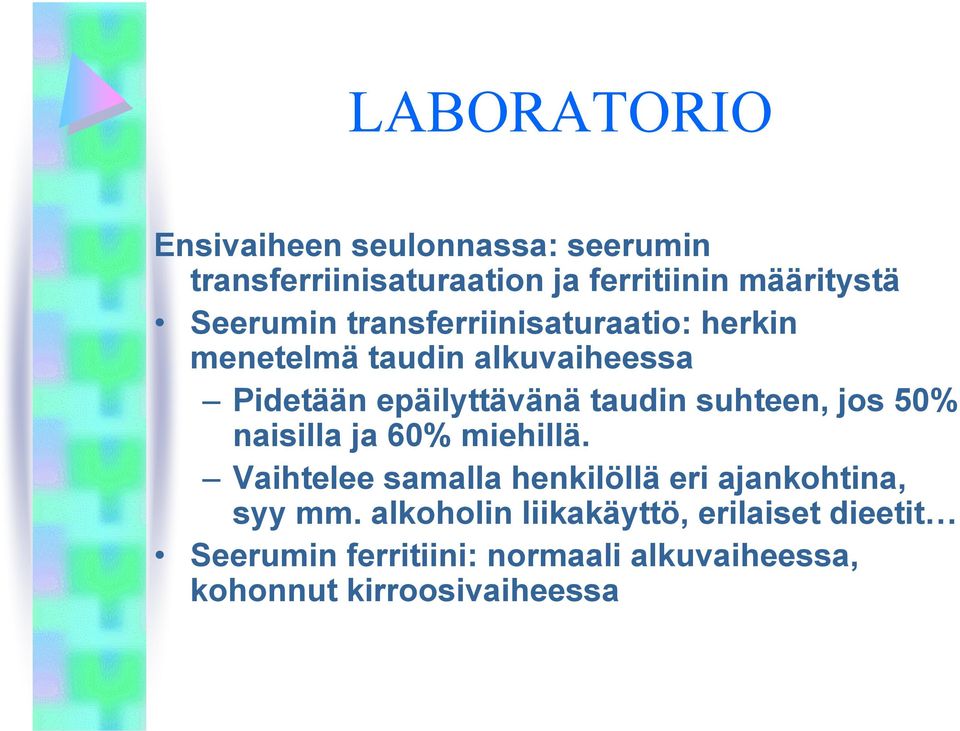 LABORATORIO

Ensivaiheen seulonnassa: seerumin transferriinisaturaation ja ferritiinin määritystä

• Seerumin transferriinisaturaatio: herkin menetelmä taudin alkuvaiheessa
– Pidetään epäilyttävänä taudin suhteen, jos 50% naisilla ja 60% miehillä.
– Vaihtelee samalla henkilöllä eri ajankohtina, syy mm. alkoholin liikakäyttö, erilaiset dieetit…
• Seerumin ferritiini: normaali alkuvaiheessa, kohonnut kirroosivaiheessa